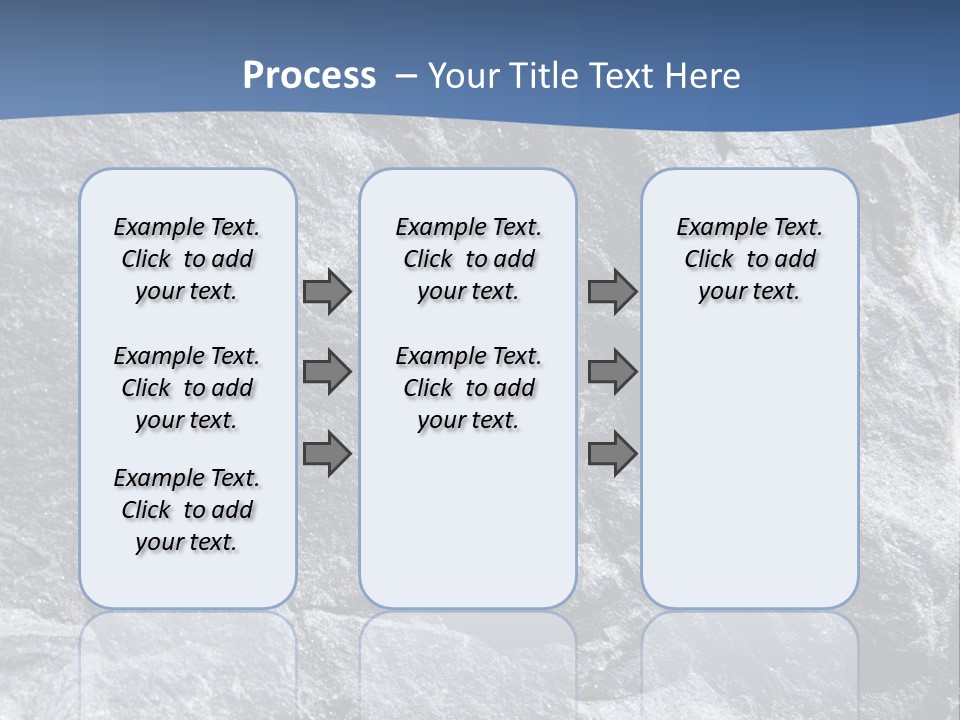 Process – Your Title Text Here

Example Text. Click to add your text.

Example Text. Click to add your text.

Example Text. Click to add your text.

Example Text. Click to add your text.

Example Text. Click to add your text.

Example Text. Click to add your text.